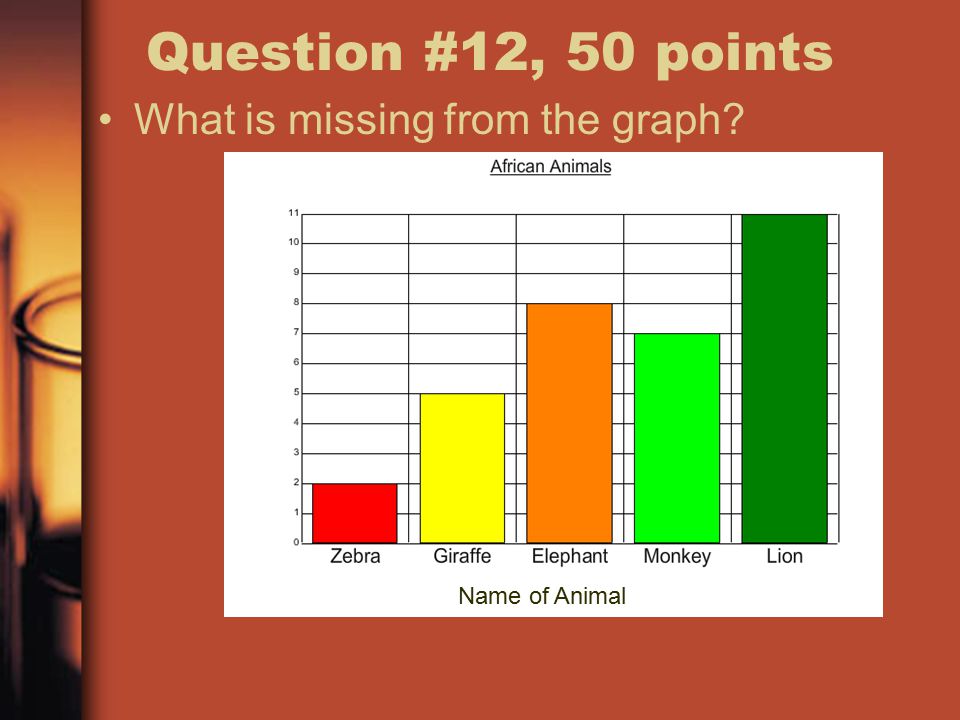 Question #12, 50 points

• What is missing from the graph?

African Animals

11
10
9
8
7
6
5
4
3
2
1
0

Zebra
Giraffe
Elephant
Monkey
Lion

Name of Animal